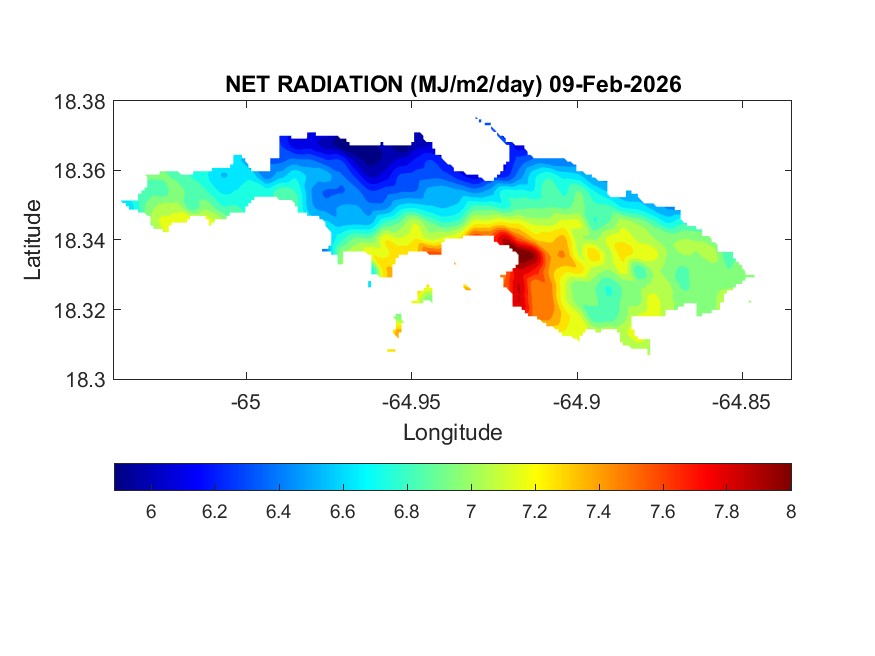 NET RADIATION (MJ/m2/day) 09-Feb-2026

18.38
18.36
18.34
18.32
18.3

Latitude

-65
-64.95
-64.9
-64.85

Longitude

6
6.2
6.4
6.6
6.8
7
7.2
7.4
7.6
7.8
8